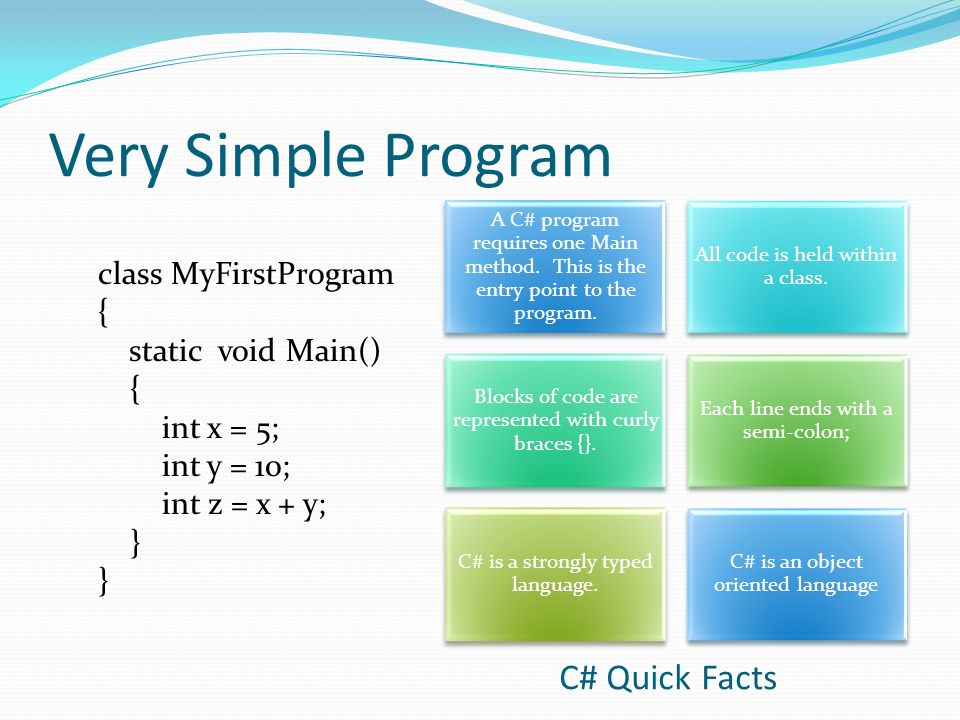 Very Simple Program

class MyFirstProgram
{
static void Main()
{
int x = 5;
int y = 10;
int z = x + y;
}
}

A C# program requires one Main method. This is the entry point to the program.

All code is held within a class.

Blocks of code are represented with curly braces {}.

Each line ends with a semi-colon;

C# is a strongly typed language.

C# is an object oriented language

C# Quick Facts